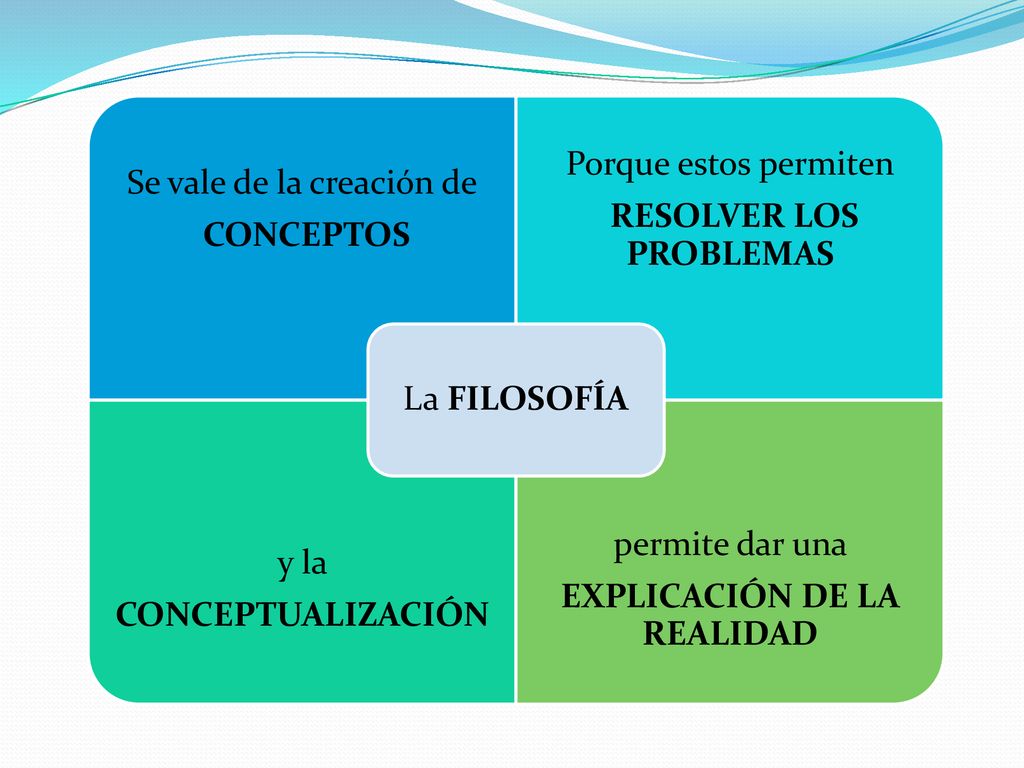 Se vale de la creación de
CONCEPTOS

Porque estos permiten
RESOLVER LOS PROBLEMAS

La FILOSOFÍA

y la
CONCEPTUALIZACIÓN

permite dar una
EXPLICACIÓN DE LA REALIDAD